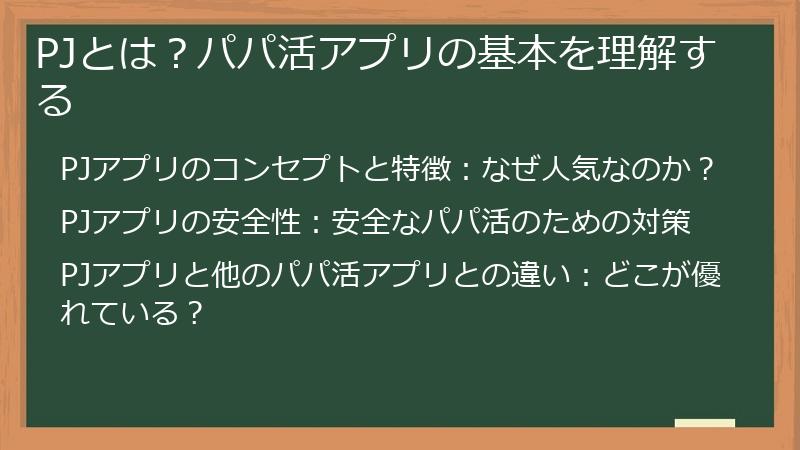 PJとは？パパ活アプリの基本を理解する

PJアプリのコンセプトと特徴：なぜ人気なのか？

PJアプリの安全性：安全なパパ活のための対策

PJアプリと他のパパ活アプリとの違い：どこが優れている？